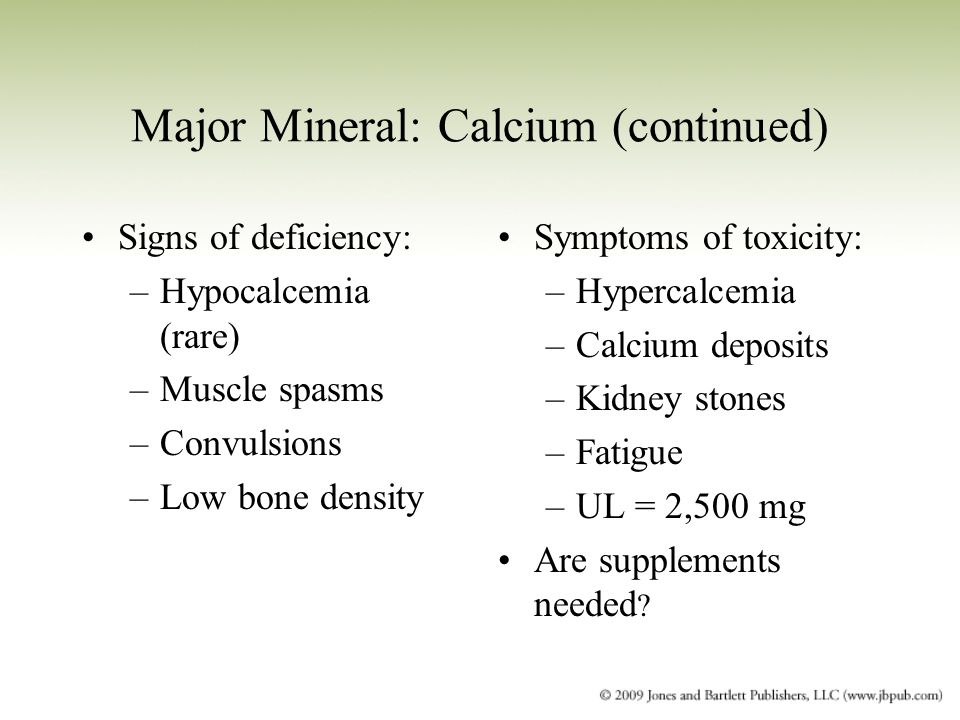 Major Mineral: Calcium (continued)

• Signs of deficiency:
– Hypocalcemia (rare)
– Muscle spasms
– Convulsions
– Low bone density

• Symptoms of toxicity:
– Hypercalcemia
– Calcium deposits
– Kidney stones
– Fatigue
– UL = 2,500 mg
• Are supplements needed?

© 2009 Jones and Bartlett Publishers, LLC (www.jbpub.com)